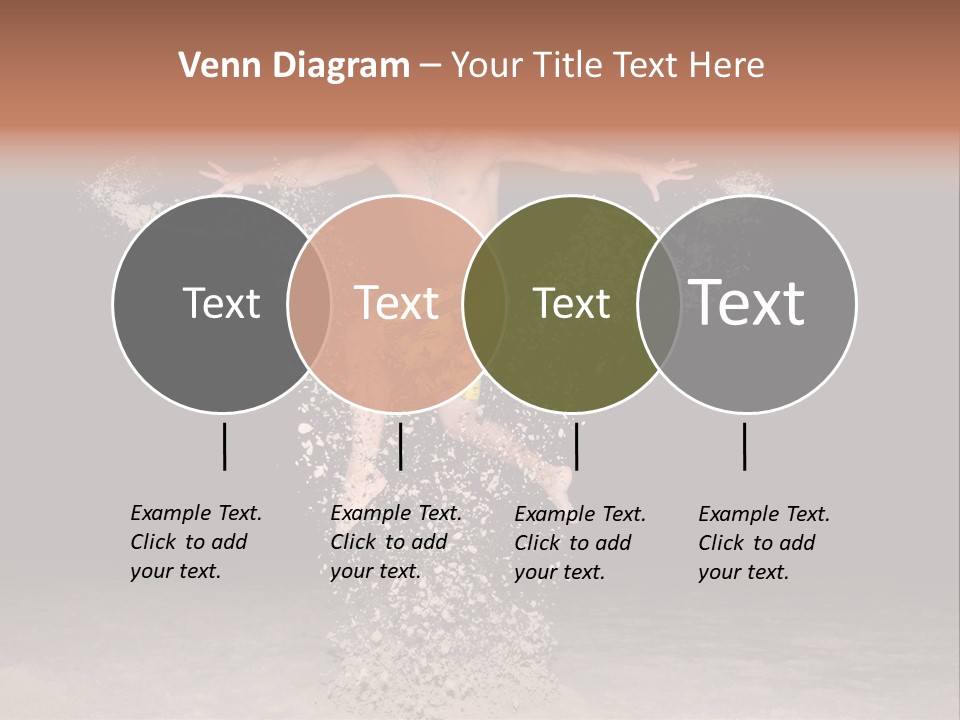 Venn Diagram – Your Title Text Here

Text

Text

Text

Text

Example Text. Click to add your text.

Example Text. Click to add your text.

Example Text. Click to add your text.

Example Text. Click to add your text.